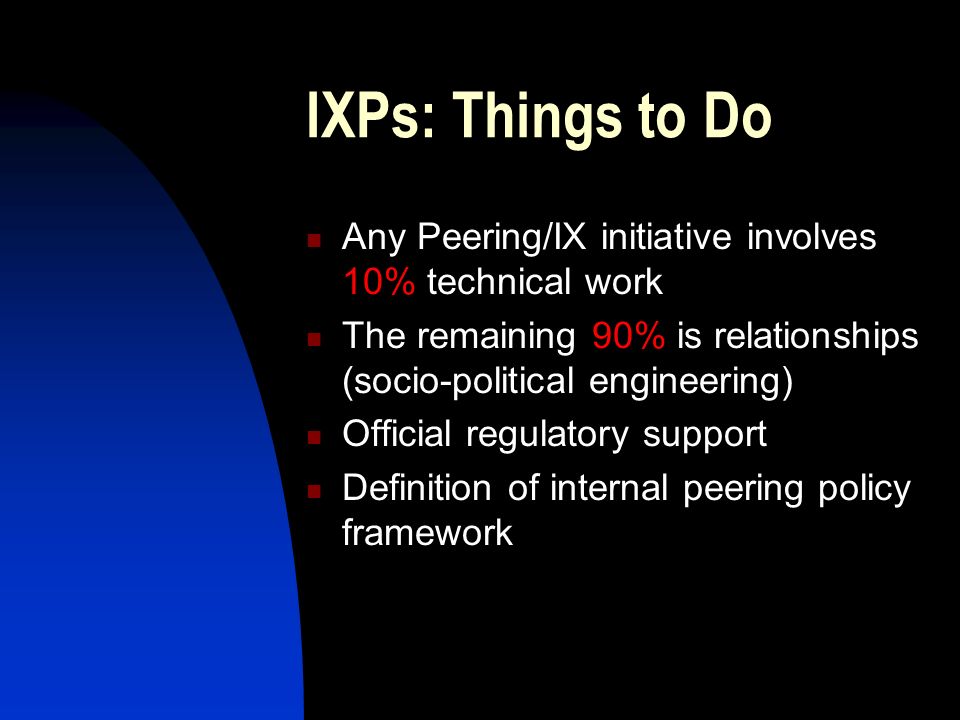 IXPs: Things to Do

- Any Peering/IX initiative involves 10% technical work
- The remaining 90% is relationships (socio-political engineering)
- Official regulatory support
- Definition of internal peering policy framework